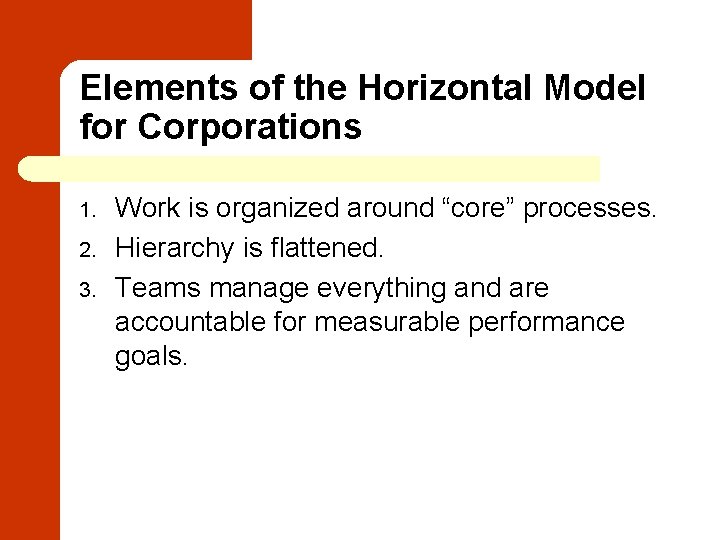 Elements of the Horizontal Model for Corporations

1. Work is organized around “core” processes.
2. Hierarchy is flattened.
3. Teams manage everything and are accountable for measurable performance goals.